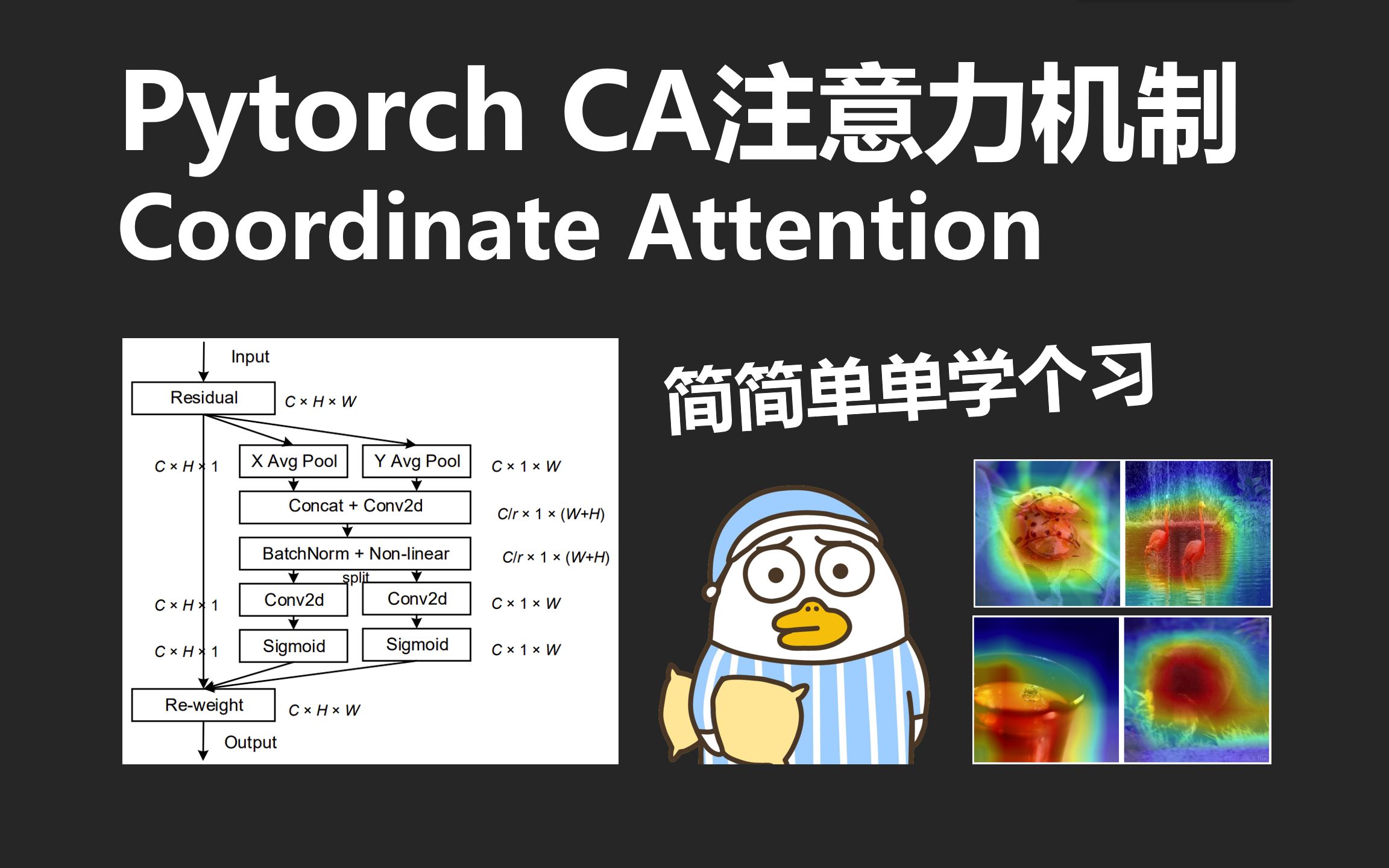 Pytorch CA注意力机制
Coordinate Attention

Input
Residual
$C \times H \times W$
$C \times H \times 1$
X Avg Pool
Y Avg Pool
$C \times 1 \times W$
Concat + Conv2d
$C/r \times 1 \times (W+H)$
BatchNorm + Non-linear
$C/r \times 1 \times (W+H)$
split
$C \times H \times 1$
Conv2d
Conv2d
$C \times 1 \times W$
$C \times H \times 1$
Sigmoid
Sigmoid
$C \times 1 \times W$
Re-weight
$C \times H \times W$
Output

简简单单学个习